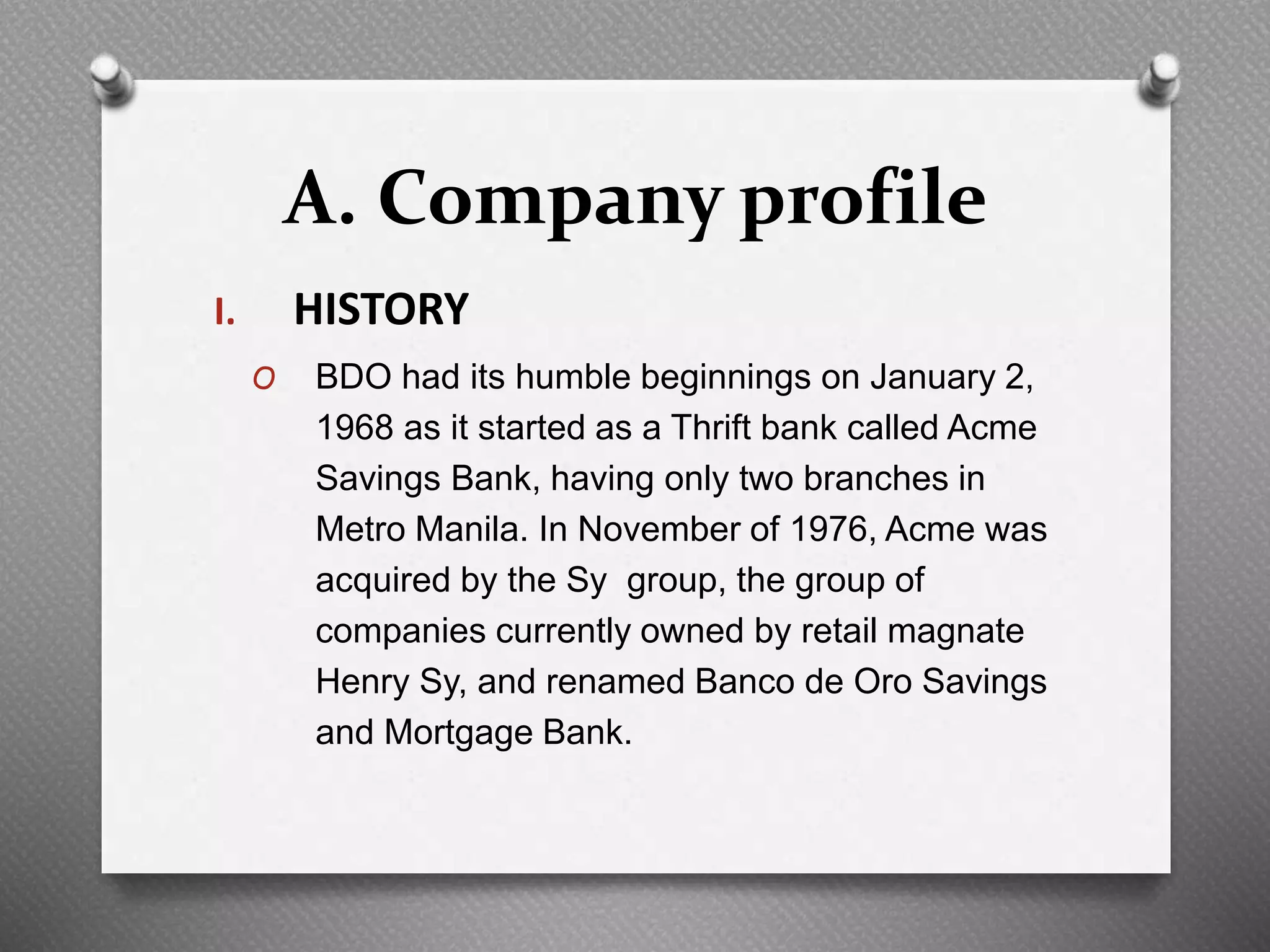 A. Company profile

I. HISTORY

O BDO had its humble beginnings on January 2, 1968 as it started as a Thrift bank called Acme Savings Bank, having only two branches in Metro Manila. In November of 1976, Acme was acquired by the Sy  group, the group of companies currently owned by retail magnate Henry Sy, and renamed Banco de Oro Savings and Mortgage Bank.